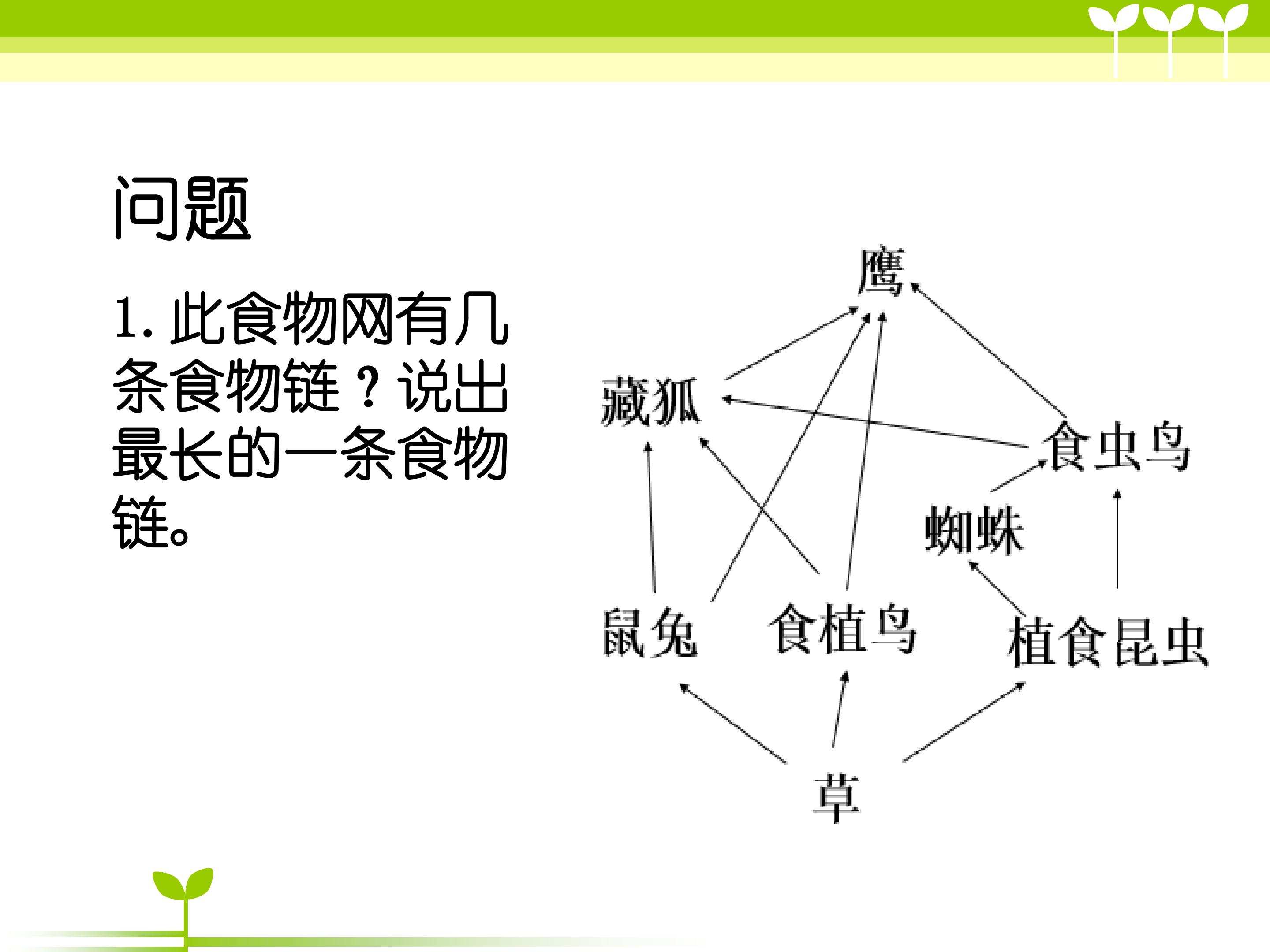 问题

1. 此食物网有几条食物链？说出最长的一条食物链。

鹰

藏狐

食虫鸟

蜘蛛

鼠兔

食植鸟

植食昆虫

草